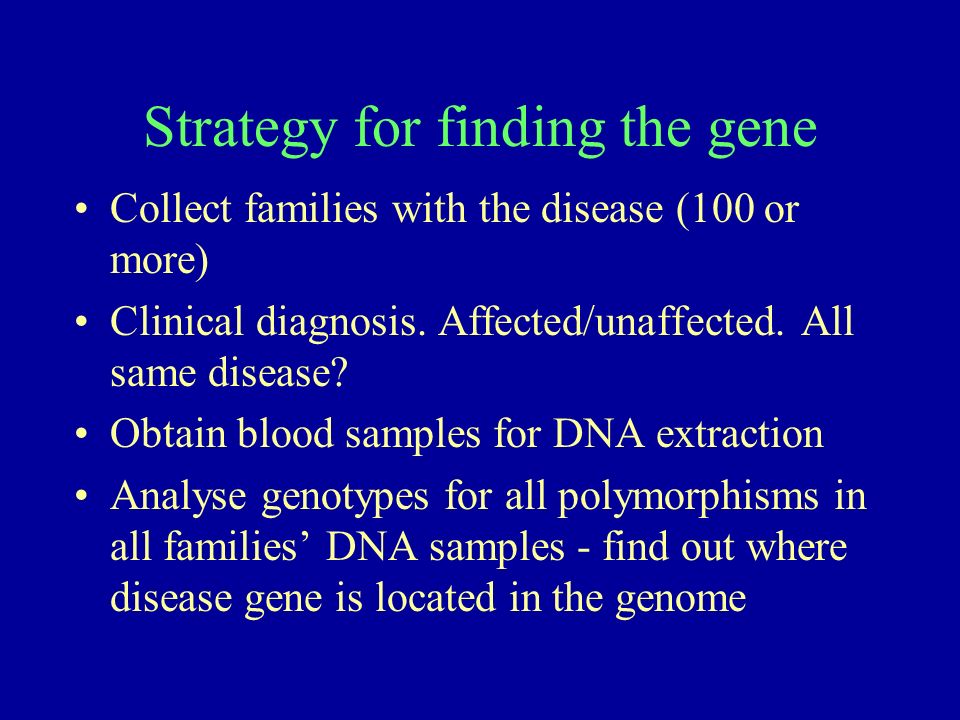 Strategy for finding the gene

• Collect families with the disease (100 or more)

• Clinical diagnosis. Affected/unaffected. All same disease?

• Obtain blood samples for DNA extraction

• Analyse genotypes for all polymorphisms in all families’ DNA samples - find out where disease gene is located in the genome